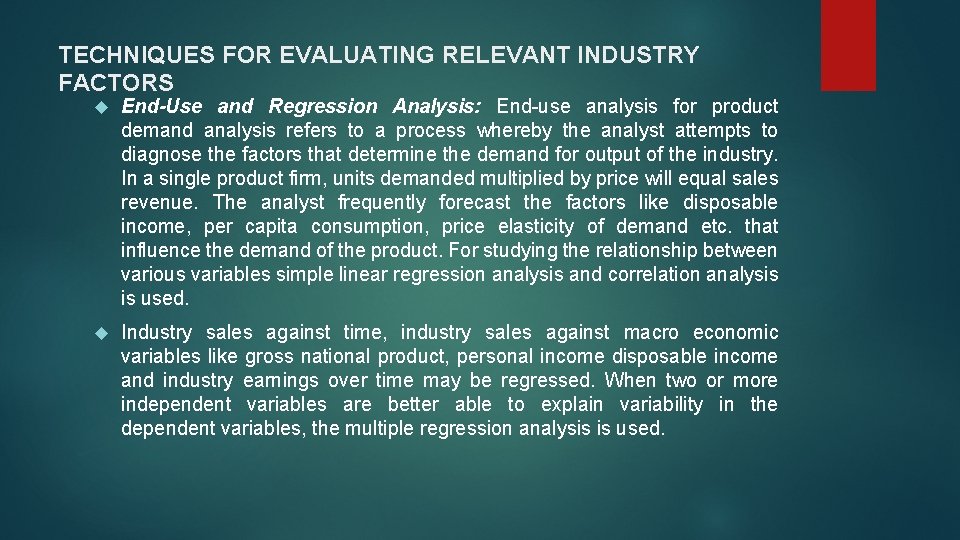 TECHNIQUES FOR EVALUATING RELEVANT INDUSTRY FACTORS

End-Use and Regression Analysis: End-use analysis for product demand analysis refers to a process whereby the analyst attempts to diagnose the factors that determine the demand for output of the industry. In a single product firm, units demanded multiplied by price will equal sales revenue. The analyst frequently forecast the factors like disposable income, per capita consumption, price elasticity of demand etc. that influence the demand of the product. For studying the relationship between various variables simple linear regression analysis and correlation analysis is used.

Industry sales against time, industry sales against macro economic variables like gross national product, personal income disposable income and industry earnings over time may be regressed. When two or more independent variables are better able to explain variability in the dependent variables, the multiple regression analysis is used.